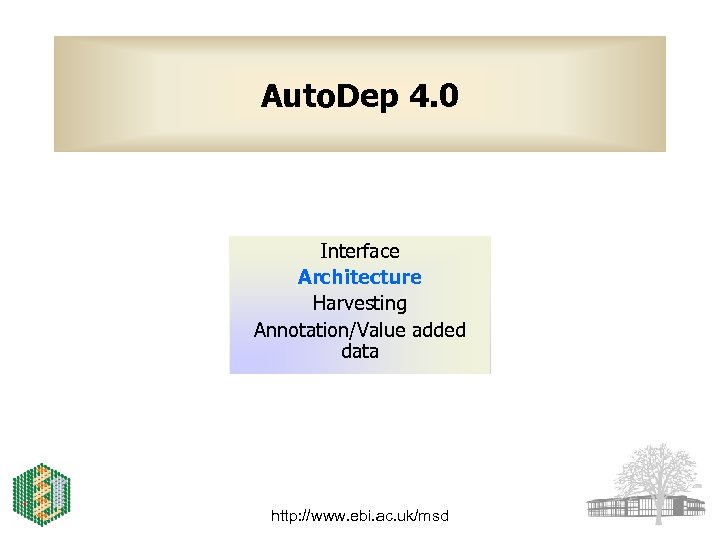 AutoDep 4.0

Interface
Architecture
Harvesting
Annotation/Value added data

http://www.ebi.ac.uk/msd